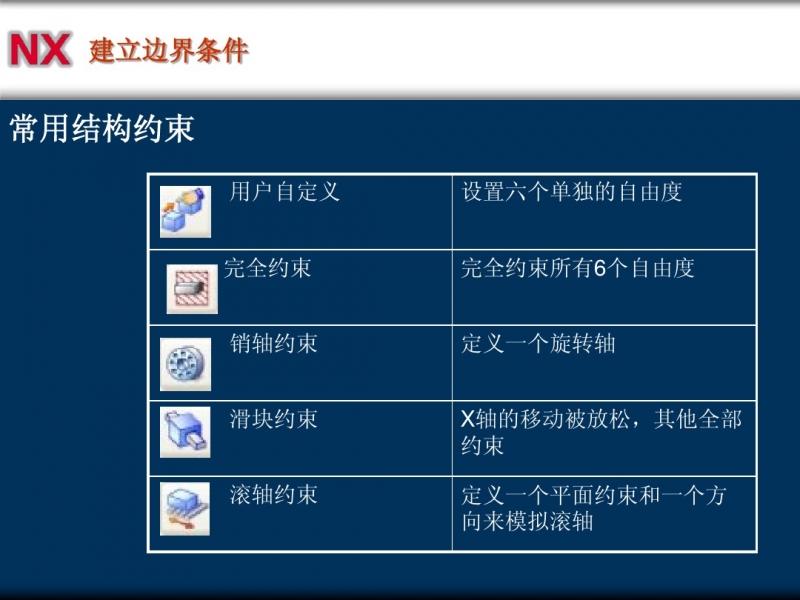 NX 建立边界条件

常用结构约束

| 用户自定义 | 设置六个单独的自由度 |
|---|---|
| 完全约束 | 完全约束所有6个自由度 |
| 销轴约束 | 定义一个旋转轴 |
| 滑块约束 | X轴的移动被放松，其他全部约束 |
| 滚轴约束 | 定义一个平面约束和一个方向来模拟滚轴 |